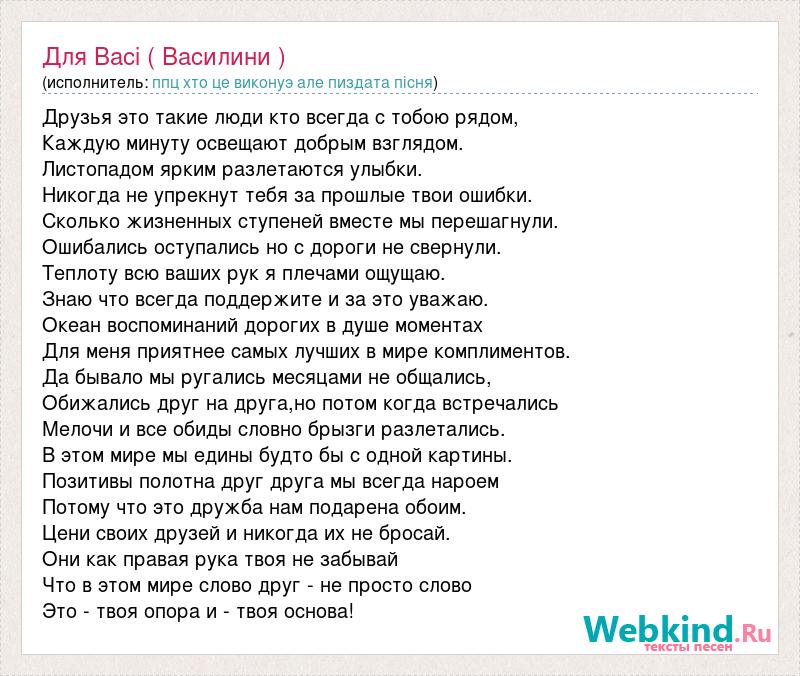 Для Васі ( Василини )
(исполнитель: ппц хто це виконуэ але пиздата пісня)

Друзья это такие люди кто всегда с тобою рядом,
Каждую минуту освещают добрым взглядом.
Листопадом ярким разлетаются улыбки.
Никогда не упрекнут тебя за прошлые твои ошибки.
Сколько жизненных ступеней вместе мы перешагнули.
Ошибались оступались но с дороги не свернули.
Теплоту всю ваших рук я плечами ощущаю.
Знаю что всегда поддержите и за это уважаю.
Океан воспоминаний дорогих в душе моментах
Для меня приятнее самых лучших в мире комплиментов.
Да бывало мы ругались месяцами не общались,
Обижались друг на друга,но потом когда встречались
Мелочи и все обиды словно брызги разлетались.
В этом мире мы едины будто бы с одной картины.
Позитивы полотна друг друга мы всегда нароем
Потому что это дружба нам подарена обоим.
Цени своих друзей и никогда их не бросай.
Они как правая рука твоя не забывай
Что в этом мире слово друг - не просто слово
Это - твоя опора и - твоя основа!

Webkind.Ru
тексты песен